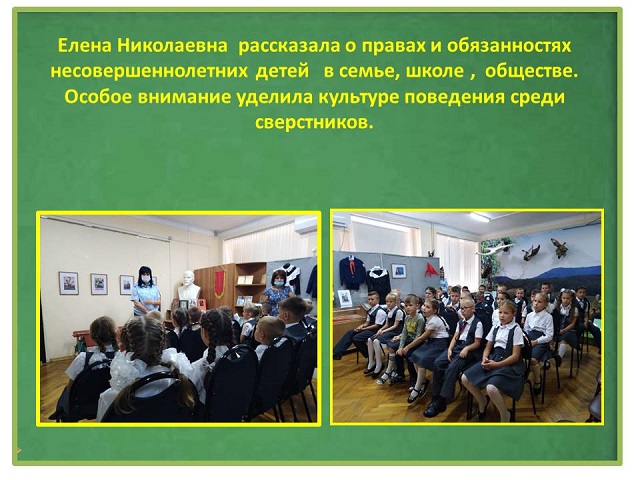 Елена Николаевна рассказала о правах и обязанностях несовершеннолетних детей в семье, школе , обществе. Особое внимание уделила культуре поведения среди сверстников.